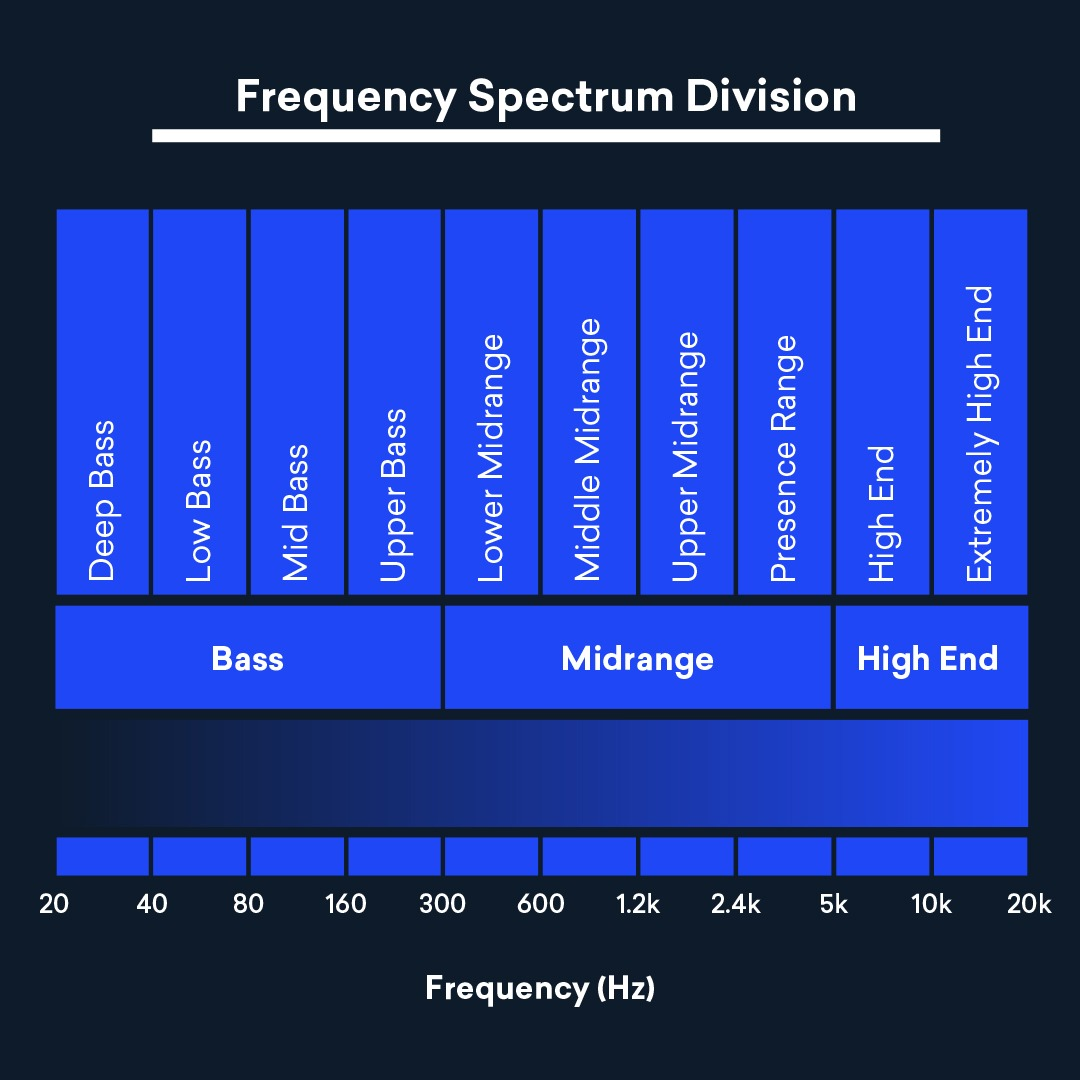 Frequency Spectrum Division

Deep Bass
Low Bass
Mid Bass
Upper Bass
Lower Midrange
Middle Midrange
Upper Midrange
Presence Range
High End
Extremely High End

Bass
Midrange
High End

20
40
80
160
300
600
1.2k
2.4k
5k
10k
20k

Frequency (Hz)